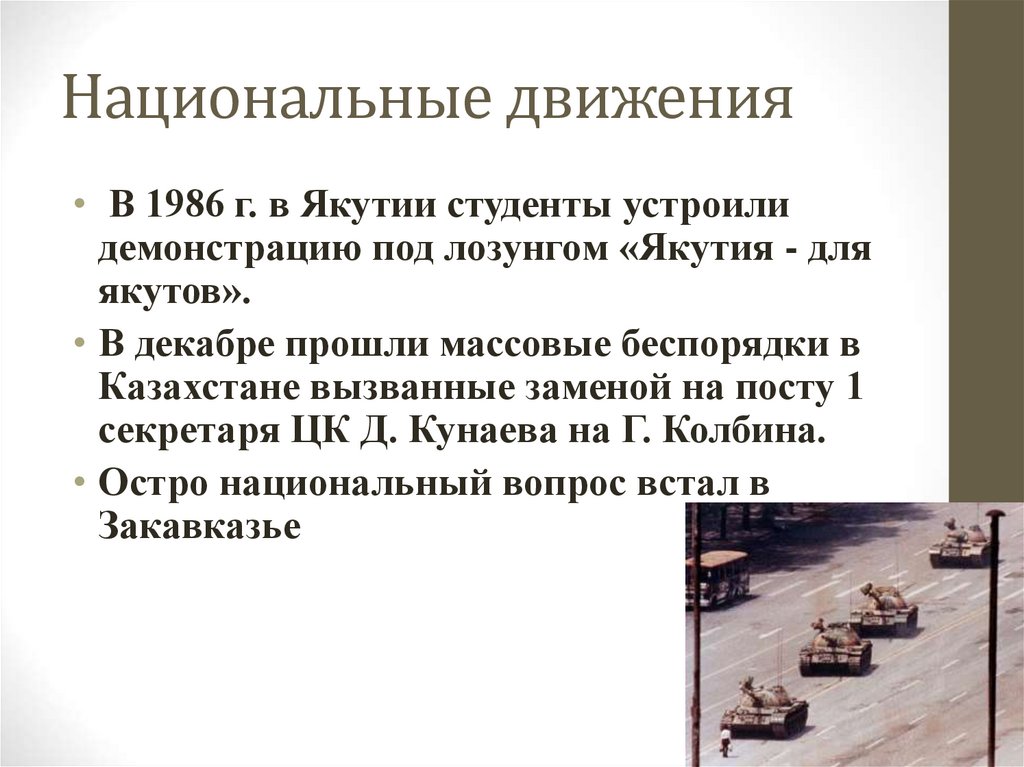 Национальные движения

• В 1986 г. в Якутии студенты устроили демонстрацию под лозунгом «Якутия - для якутов».
• В декабре прошли массовые беспорядки в Казахстане вызванные заменой на посту 1 секретаря ЦК Д. Кунаева на Г. Колбина.
• Остро национальный вопрос встал в Закавказье